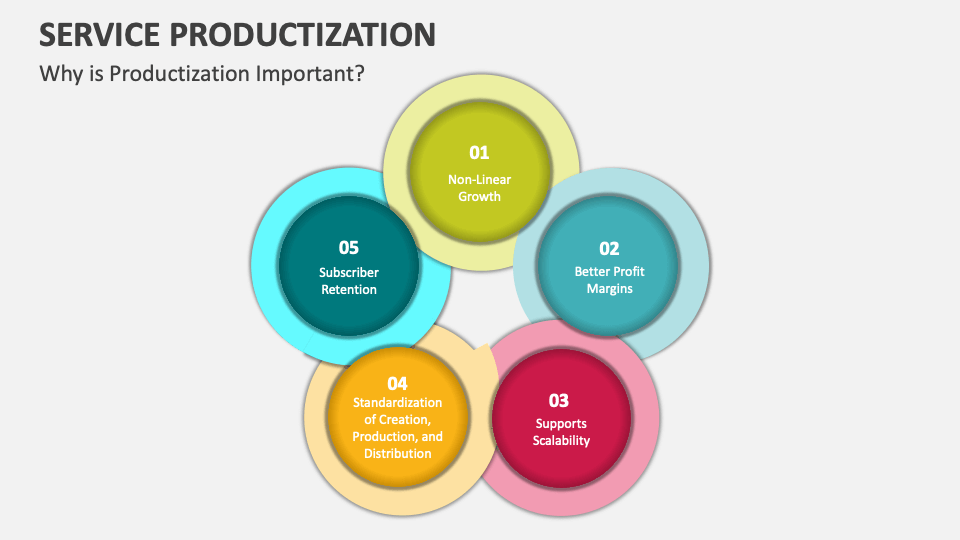 SERVICE PRODUCTIZATION

Why is Productization Important?

01
Non-Linear Growth

02
Better Profit Margins

03
Supports Scalability

04
Standardization of Creation, Production, and Distribution

05
Subscriber Retention